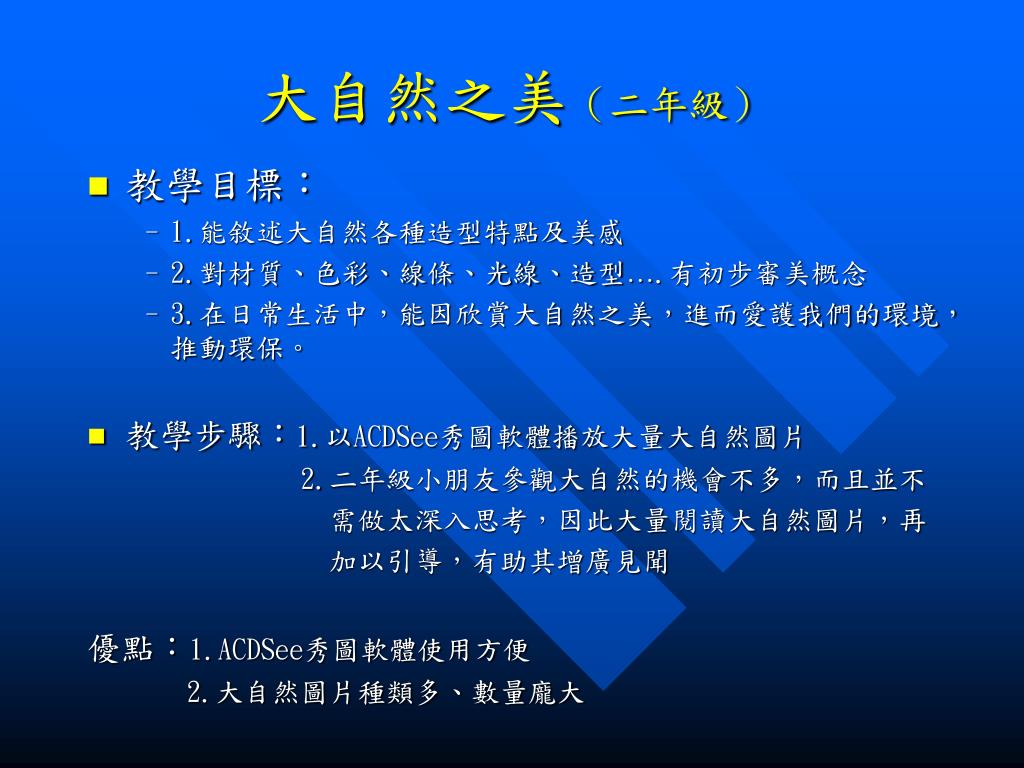 大自然之美（二年級）

■ 教學目標：
– 1.能敘述大自然各種造型特點及美感
– 2.對材質、色彩、線條、光線、造型....有初步審美概念
– 3.在日常生活中，能因欣賞大自然之美，進而愛護我們的環境，推動環保。

■ 教學步驟：1.以ACDSee秀圖軟體播放大量大自然圖片
2.二年級小朋友參觀大自然的機會不多，而且並不需做太深入思考，因此大量閱讀大自然圖片，再加以引導，有助其增廣見聞

優點：1.ACDSee秀圖軟體使用方便
2.大自然圖片種類多、數量龐大